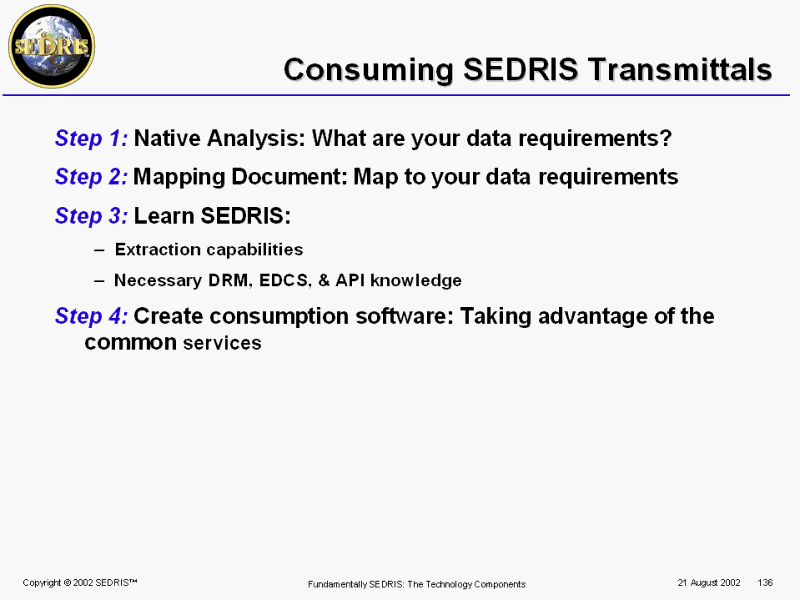 SEDRIS

Consuming SEDRIS Transmittals

Step 1: Native Analysis: What are your data requirements?

Step 2: Mapping Document: Map to your data requirements

Step 3: Learn SEDRIS:

– Extraction capabilities

– Necessary DRM, EDCS, & API knowledge

Step 4: Create consumption software: Taking advantage of the common services

Copyright © 2002 SEDRIS™ Fundamentally SEDRIS: The Technology Components 21 August 2002 136